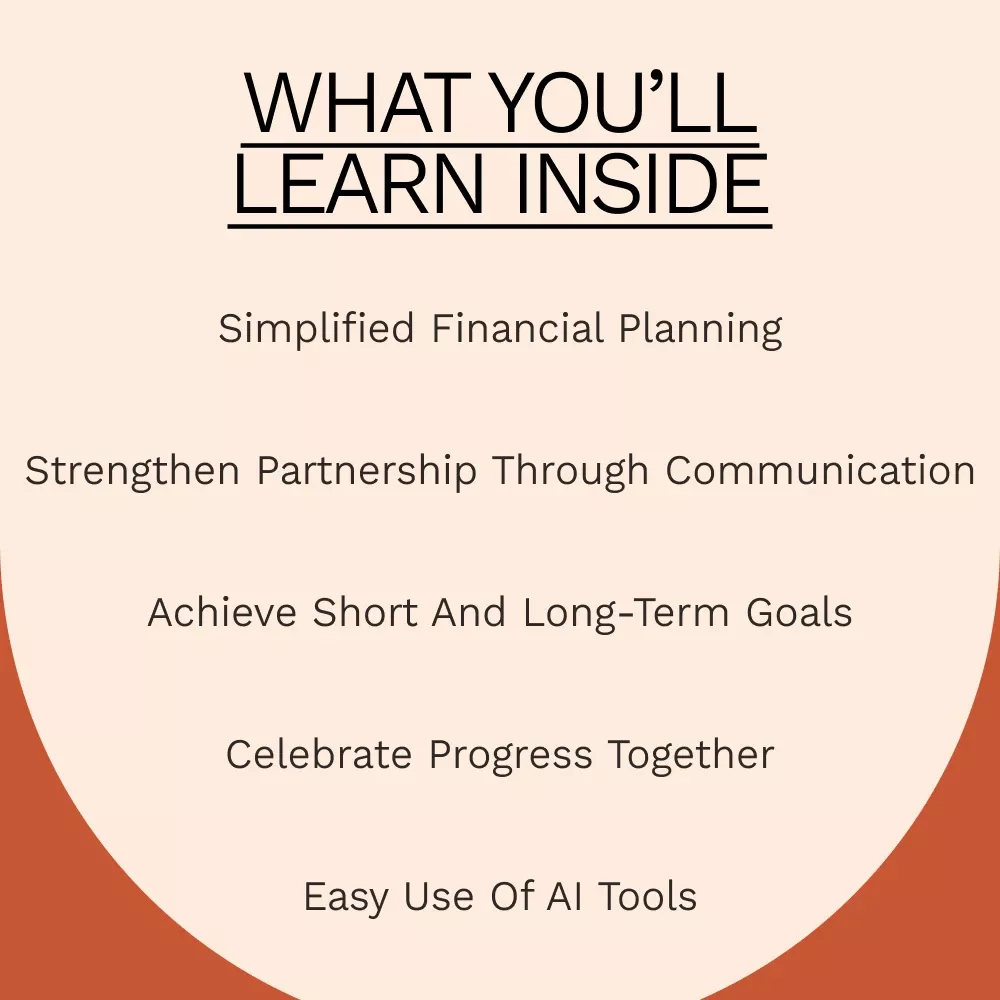 WHAT YOU'LL LEARN INSIDE

Simplified Financial Planning

Strengthen Partnership Through Communication

Achieve Short And Long-Term Goals

Celebrate Progress Together

Easy Use Of AI Tools